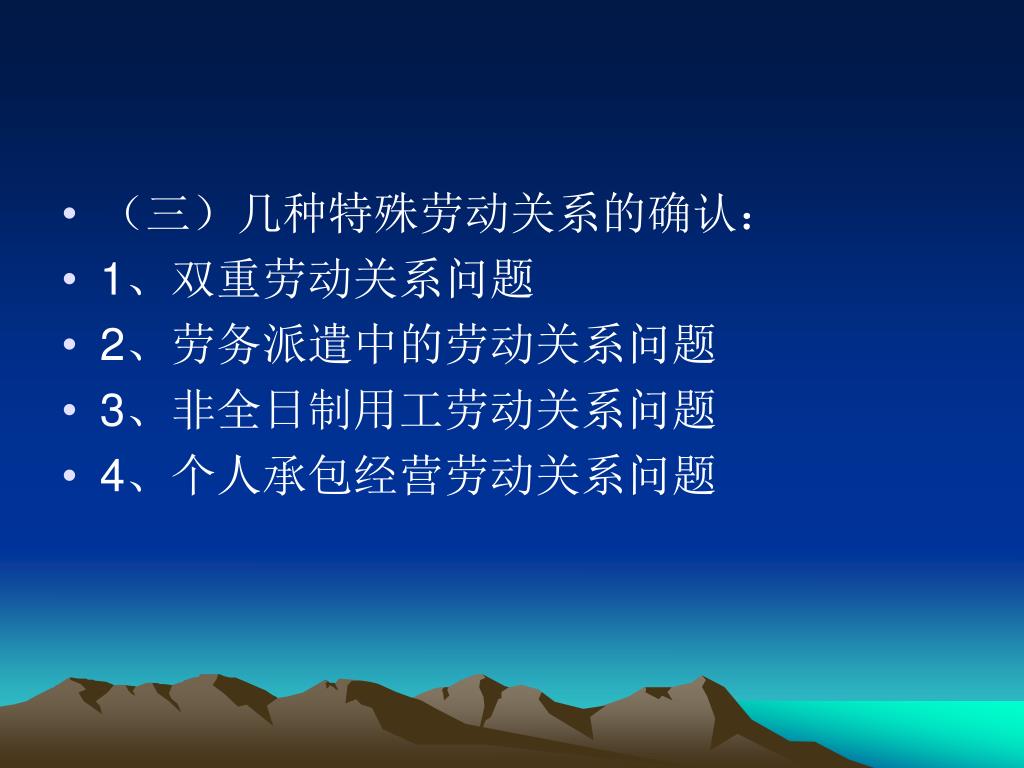 • （三）几种特殊劳动关系的确认：
• 1、双重劳动关系问题
• 2、劳务派遣中的劳动关系问题
• 3、非全日制用工劳动关系问题
• 4、个人承包经营劳动关系问题